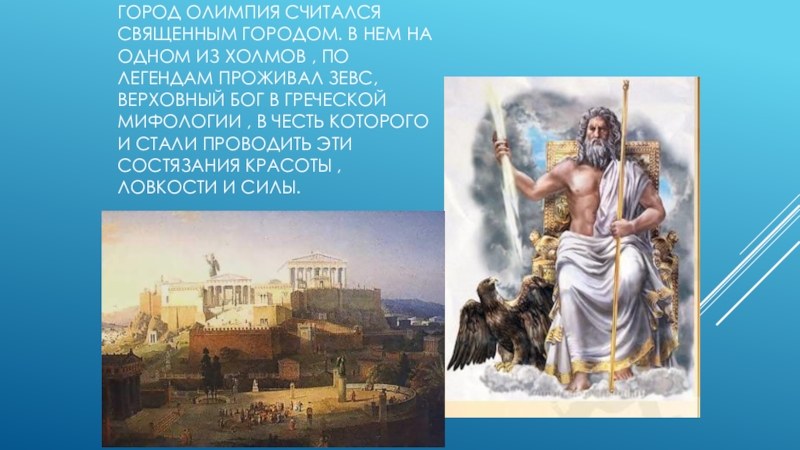 ГОРОД ОЛИМПИЯ СЧИТАЛСЯ СВЯЩЕННЫМ ГОРОДОМ. В НЕМ НА ОДНОМ ИЗ ХОЛМОВ , ПО ЛЕГЕНДАМ ПРОЖИВАЛ ЗЕВС, ВЕРХОВНЫЙ БОГ В ГРЕЧЕСКОЙ МИФОЛОГИИ , В ЧЕСТЬ КОТОРОГО И СТАЛИ ПРОВОДИТЬ ЭТИ СОСТЯЗАНИЯ КРАСОТЫ , ЛОВКОСТИ И СИЛЫ.